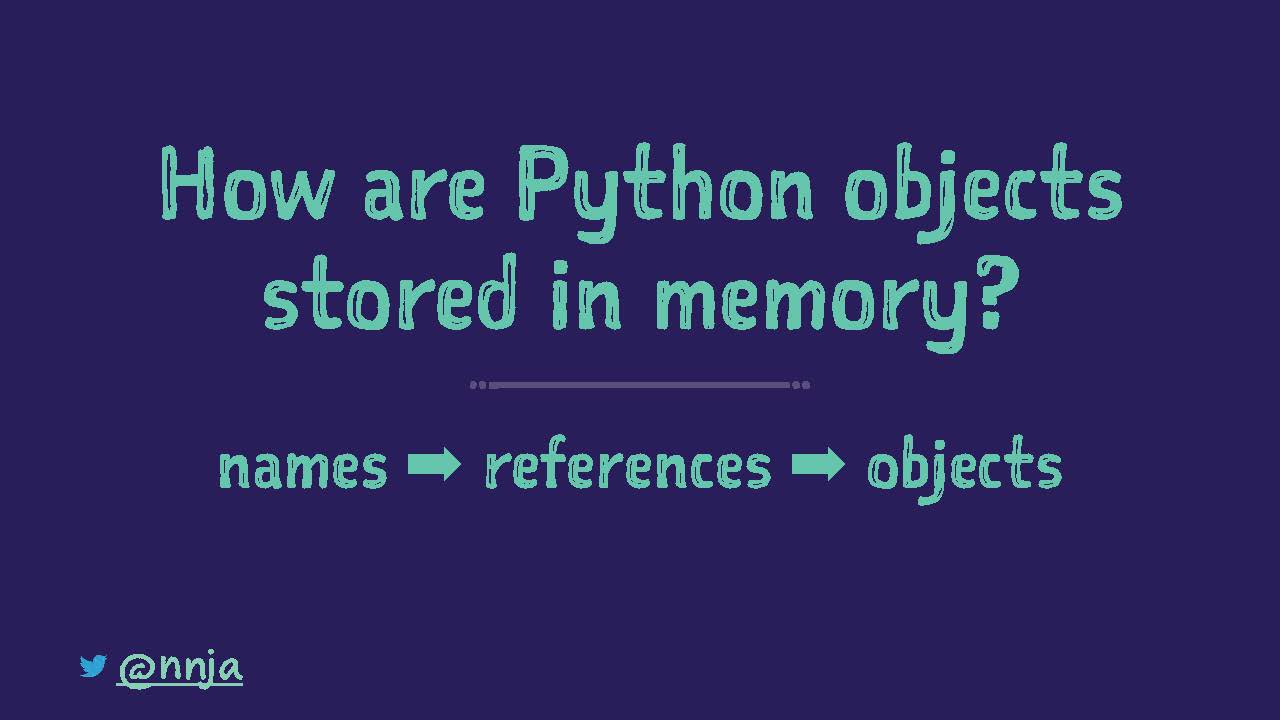 How are Python objects stored in memory?

names ➡ references ➡ objects

@nnja